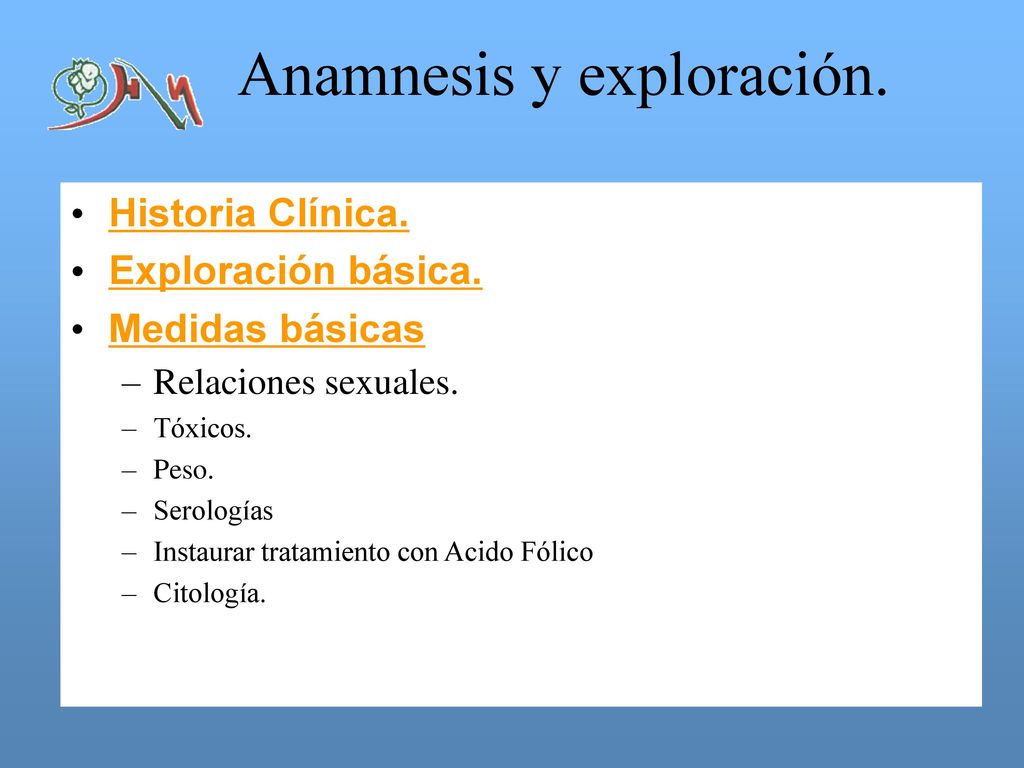 Anamnesis y exploración.

• Historia Clínica.
• Exploración básica.
• Medidas básicas
– Relaciones sexuales.
– Tóxicos.
– Peso.
– Serologías
– Instaurar tratamiento con Acido Fólico
– Citología.